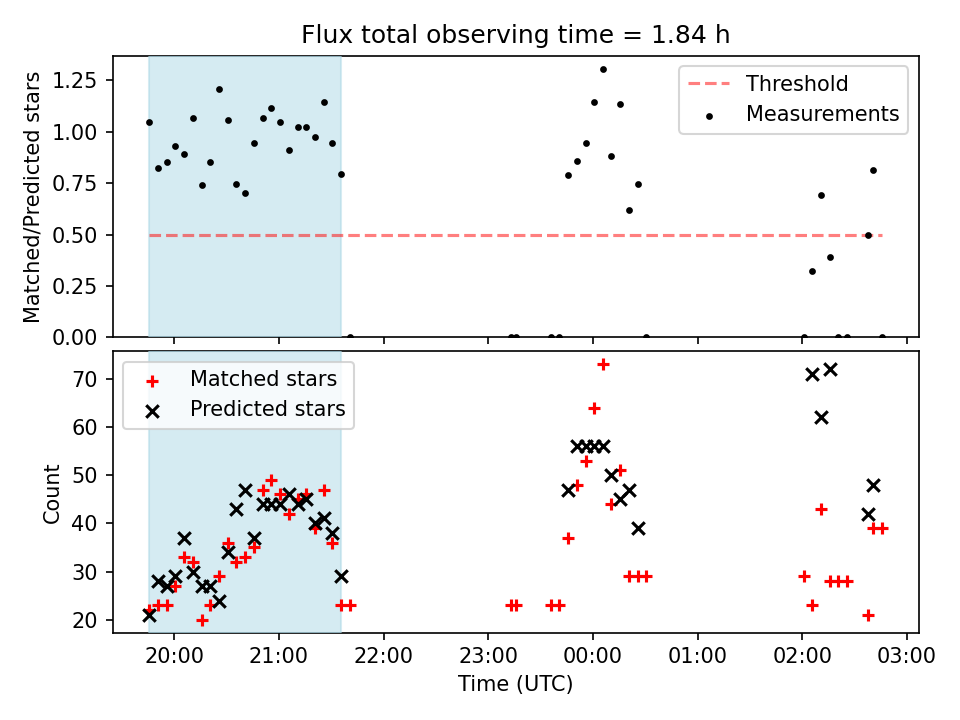 Flux total observing time = 1.84 h

Matched/Predicted stars

1.25
1.00
0.75
0.50
0.25
0.00

Threshold
Measurements

Count

70
60
50
40
30
20

Matched stars
Predicted stars

20:00
21:00
22:00
23:00
00:00
01:00
02:00
03:00

Time (UTC)